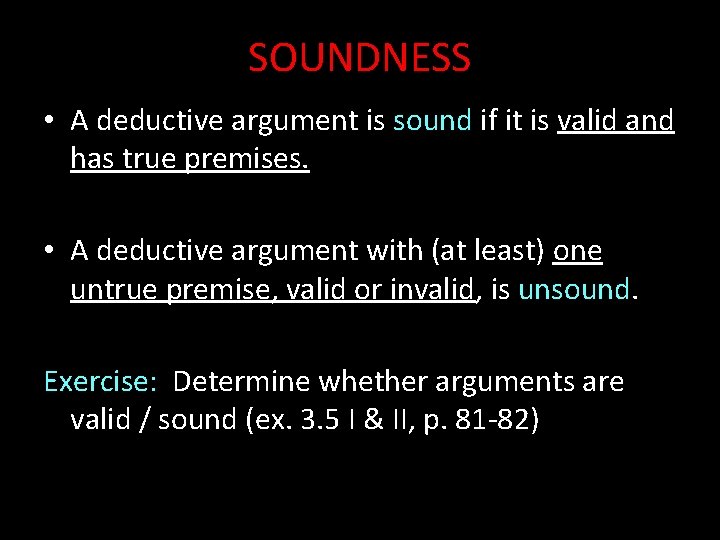 SOUNDNESS

• A deductive argument is sound if it is valid and has true premises.

• A deductive argument with (at least) one untrue premise, valid or invalid, is unsound.

Exercise: Determine whether arguments are valid / sound (ex. 3.5 I & II, p. 81-82)